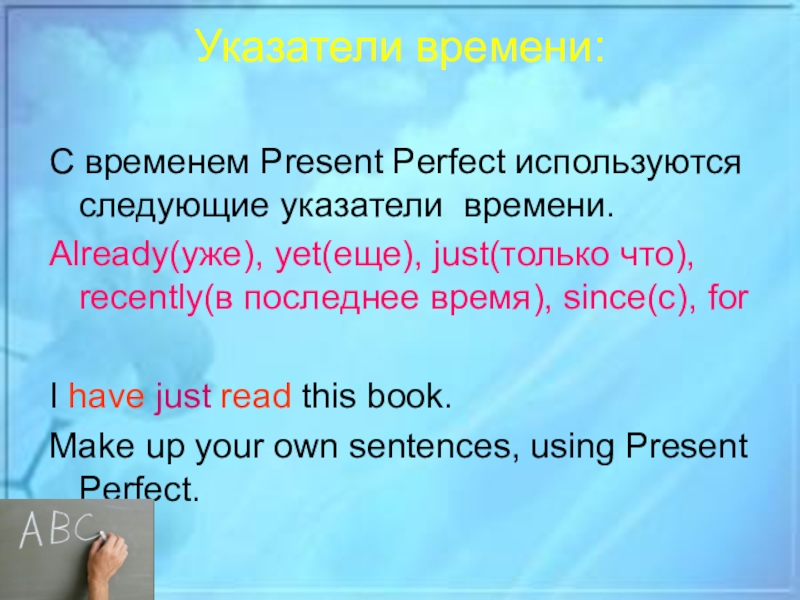 Указатели времени:

С временем Present Perfect используются следующие указатели времени.

Already(уже), yet(еще), just(только что), recently(в последнее время), since(с), for

I have just read this book.

Make up your own sentences, using Present Perfect.

ABC